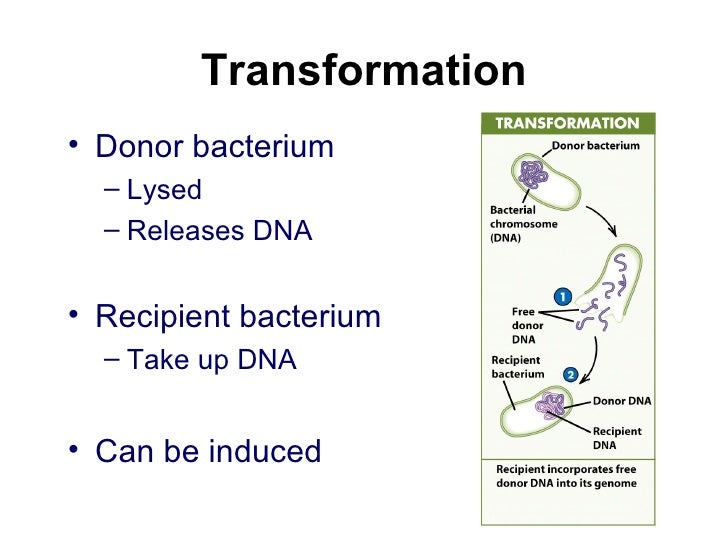 Transformation

• Donor bacterium
– Lysed
– Releases DNA

• Recipient bacterium
– Take up DNA

• Can be induced

TRANSFORMATION

Donor bacterium

Bacterial chromosome (DNA)

1

Free donor DNA

Recipient bacterium

2

Donor DNA

Recipient DNA

Recipient incorporates free donor DNA into its genome